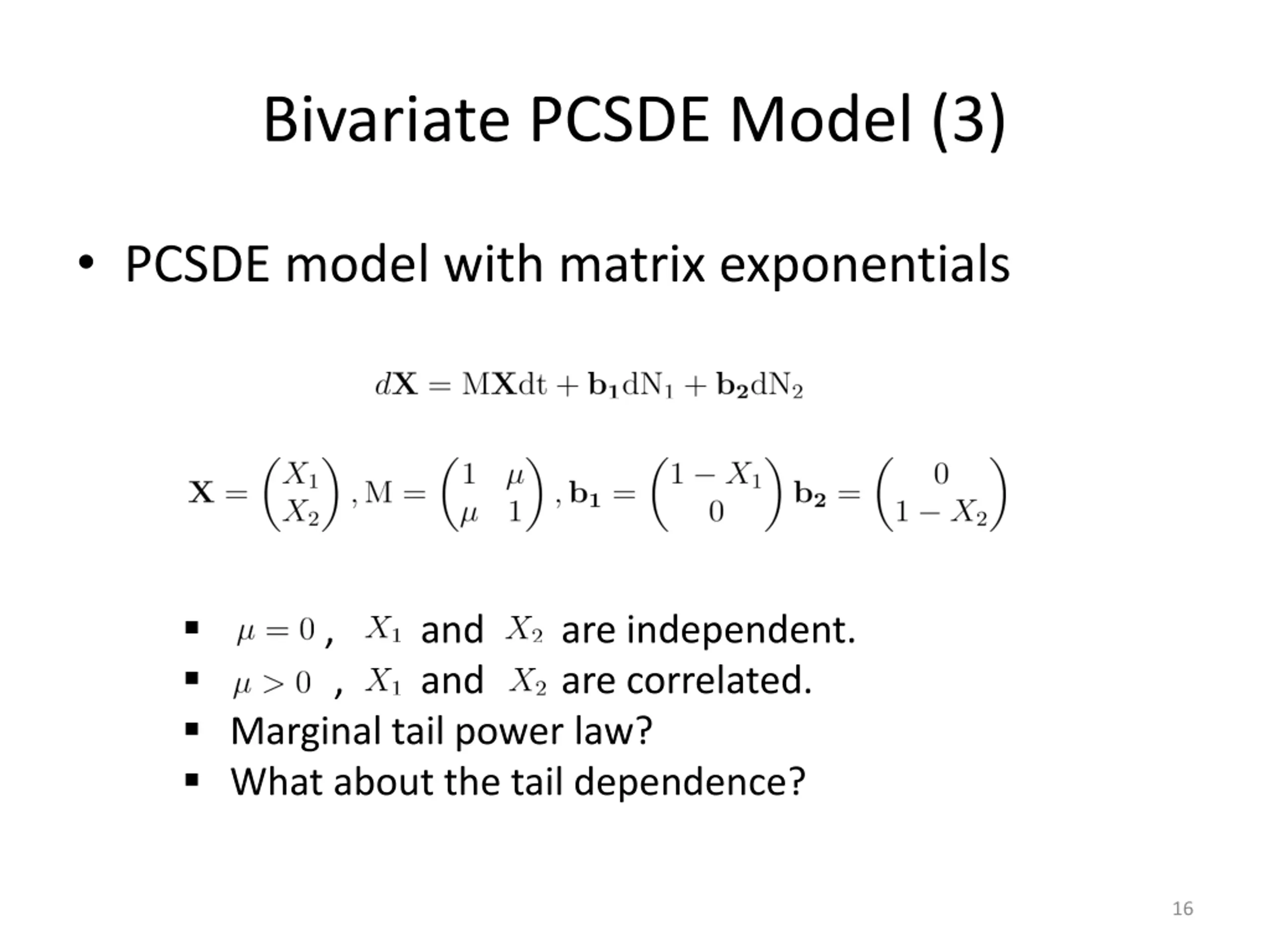 Bivariate PCSDE Model (3)

• PCSDE model with matrix exponentials

$d\mathbf{X} = \mathrm{M}\mathbf{X}\mathrm{dt} + \mathbf{b_1}\mathrm{dN}_1 + \mathbf{b_2}\mathrm{dN}_2$

$\mathbf{X} = \begin{pmatrix} X_1 \\ X_2 \end{pmatrix}, \mathrm{M} = \begin{pmatrix} 1 & \mu \\ \mu & 1 \end{pmatrix}, \mathbf{b_1} = \begin{pmatrix} 1 - X_1 \\ 0 \end{pmatrix} \mathbf{b_2} = \begin{pmatrix} 0 \\ 1 - X_2 \end{pmatrix}$

▪ $\mu = 0$ , $X_1$ and $X_2$ are independent.
▪ $\mu > 0$ , $X_1$ and $X_2$ are correlated.
▪ Marginal tail power law?
▪ What about the tail dependence?

16